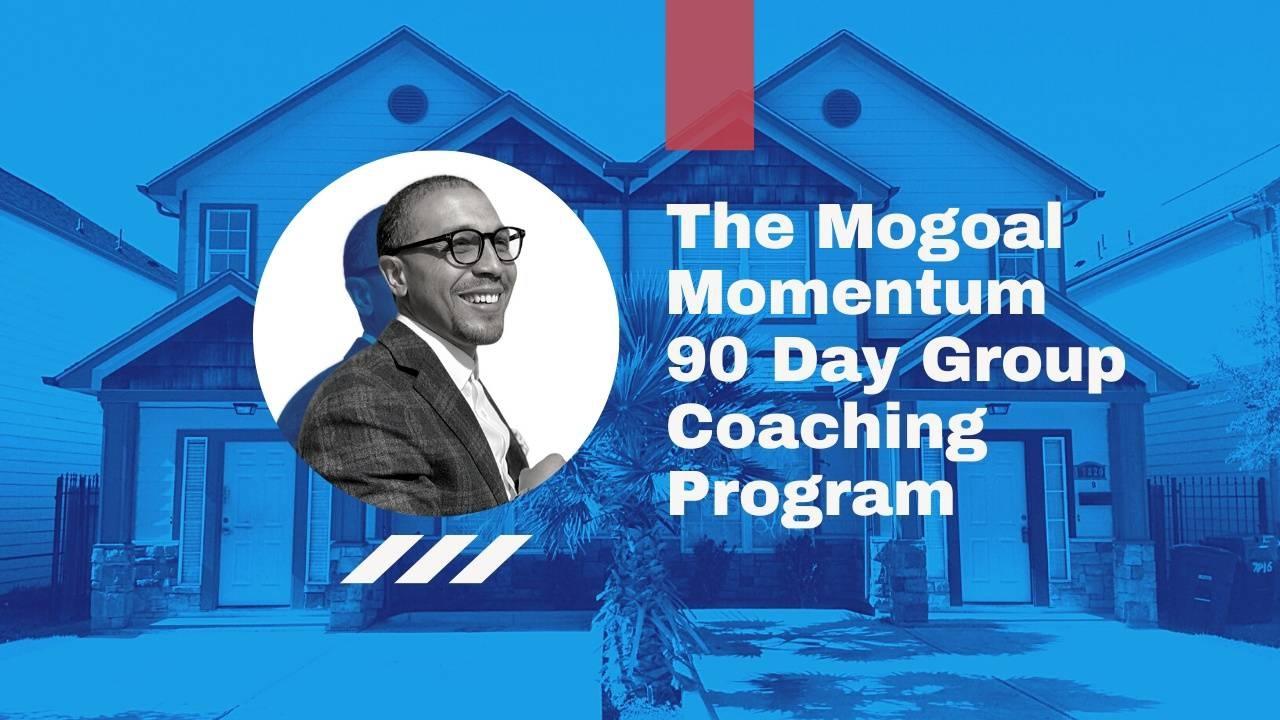 The Mogoal Momentum 90 Day Group Coaching Program